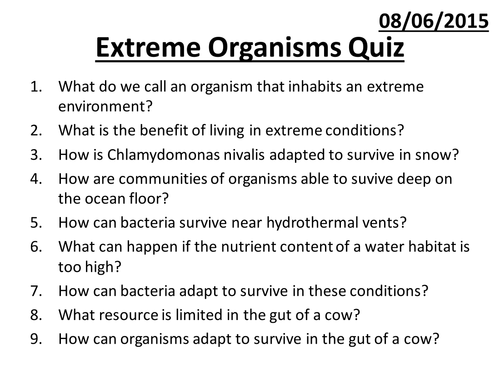 08/06/2015

Extreme Organisms Quiz

1. What do we call an organism that inhabits an extreme environment?
2. What is the benefit of living in extreme conditions?
3. How is Chlamydomonas nivalis adapted to survive in snow?
4. How are communities of organisms able to suvive deep on the ocean floor?
5. How can bacteria survive near hydrothermal vents?
6. What can happen if the nutrient content of a water habitat is too high?
7. How can bacteria adapt to survive in these conditions?
8. What resource is limited in the gut of a cow?
9. How can organisms adapt to survive in the gut of a cow?